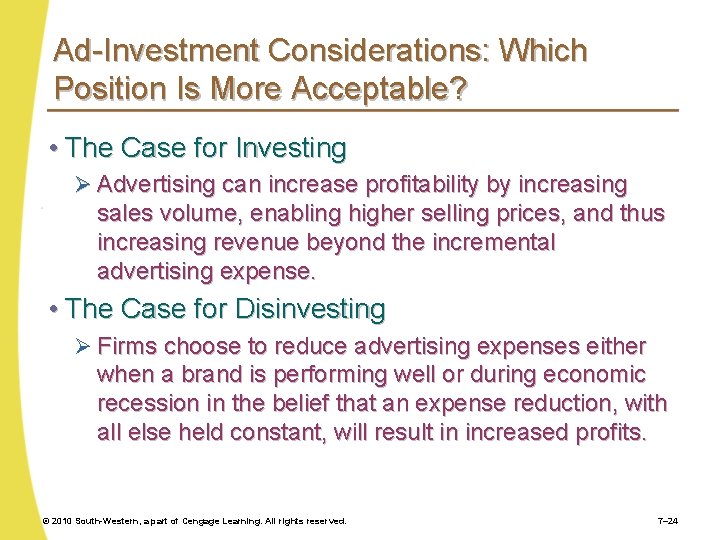 Ad-Investment Considerations: Which Position Is More Acceptable?

• The Case for Investing

➢ Advertising can increase profitability by increasing sales volume, enabling higher selling prices, and thus increasing revenue beyond the incremental advertising expense.

• The Case for Disinvesting

➢ Firms choose to reduce advertising expenses either when a brand is performing well or during economic recession in the belief that an expense reduction, with all else held constant, will result in increased profits.

© 2010 South-Western, a part of Cengage Learning. All rights reserved.

7–24